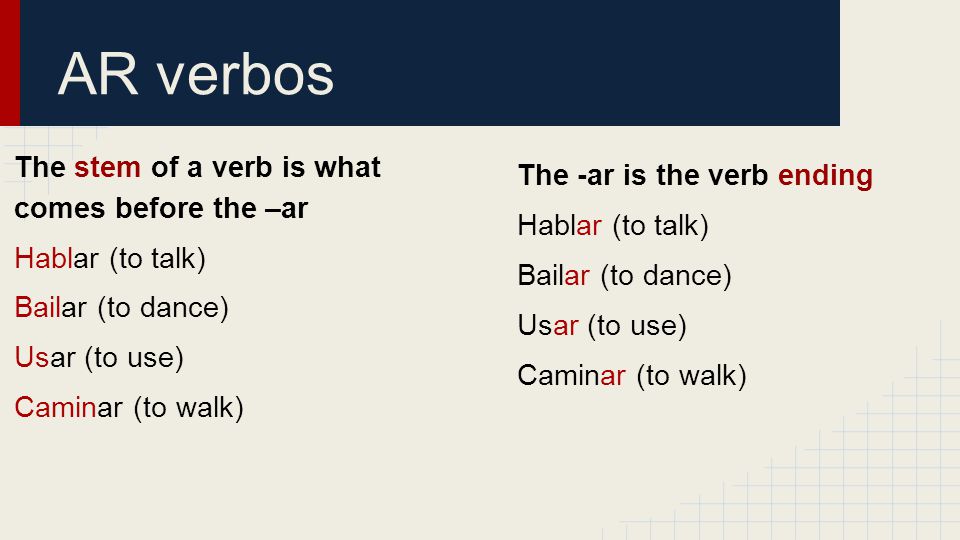 AR verbos

The stem of a verb is what comes before the –ar

Hablar (to talk)

Bailar (to dance)

Usar (to use)

Caminar (to walk)

The -ar is the verb ending

Hablar (to talk)

Bailar (to dance)

Usar (to use)

Caminar (to walk)